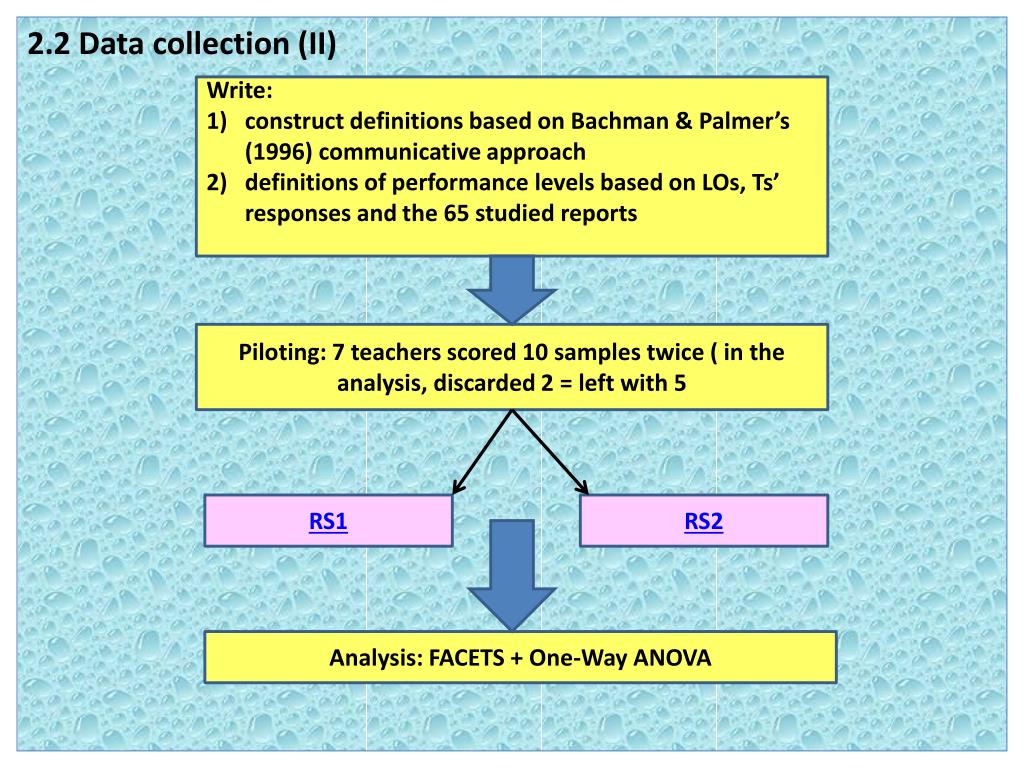 2.2 Data collection (II)

Write:
1) construct definitions based on Bachman & Palmer's (1996) communicative approach
2) definitions of performance levels based on LOs, Ts' responses and the 65 studied reports

Piloting: 7 teachers scored 10 samples twice ( in the analysis, discarded 2 = left with 5

RS1

RS2

Analysis: FACETS + One-Way ANOVA